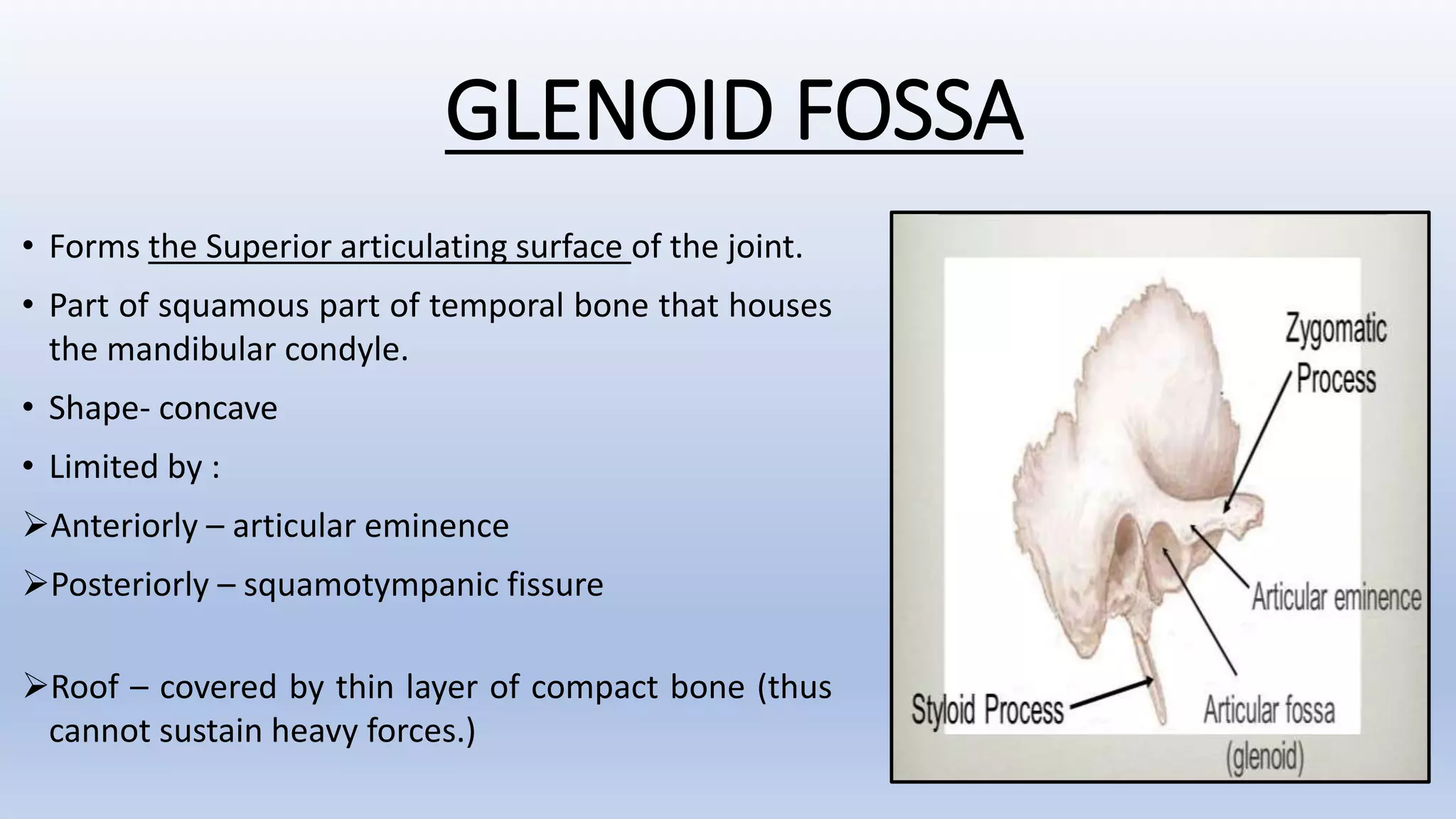 GLENOID FOSSA

• Forms the Superior articulating surface of the joint.

• Part of squamous part of temporal bone that houses the mandibular condyle.

• Shape- concave

• Limited by :

➢Anteriorly – articular eminence

➢Posteriorly – squamotympanic fissure

➢Roof – covered by thin layer of compact bone (thus cannot sustain heavy forces.)

Zygomatic Process
Articular eminence
Styloid Process
Articular fossa (glenoid)